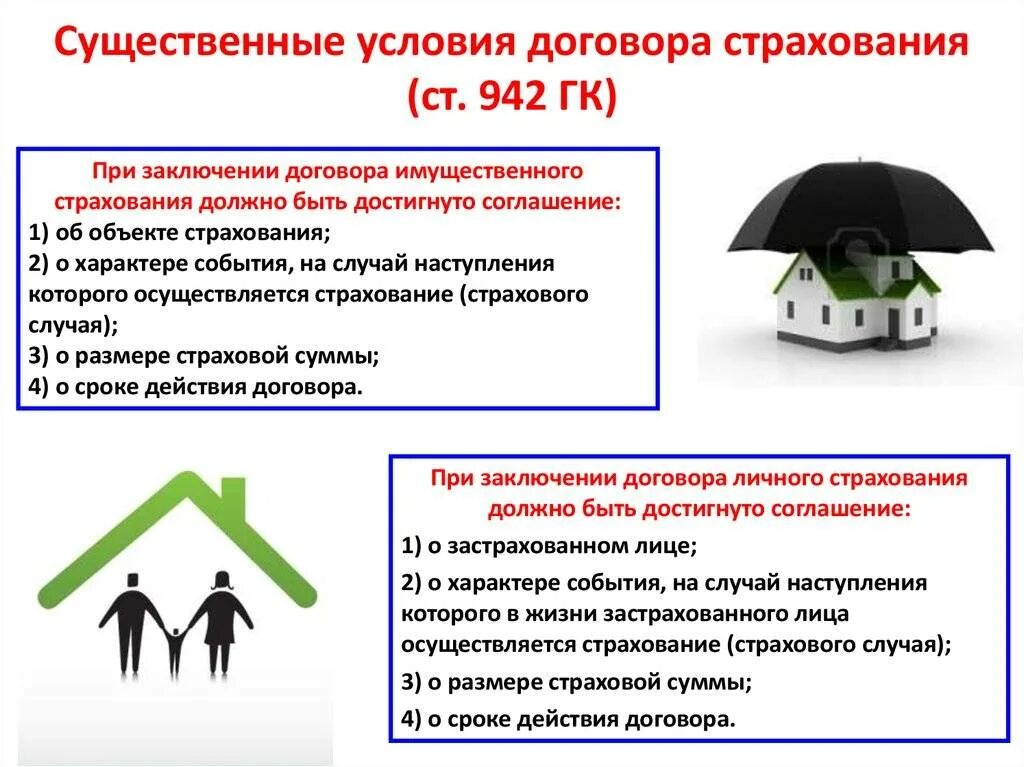 Существенные условия договора страхования (ст. 942 ГК)

При заключении договора имущественного страхования должно быть достигнуто соглашение:
1) об объекте страхования;
2) о характере события, на случай наступления которого осуществляется страхование (страхового случая);
3) о размере страховой суммы;
4) о сроке действия договора.

При заключении договора личного страхования должно быть достигнуто соглашение:
1) о застрахованном лице;
2) о характере события, на случай наступления которого в жизни застрахованного лица осуществляется страхование (страхового случая);
3) о размере страховой суммы;
4) о сроке действия договора.